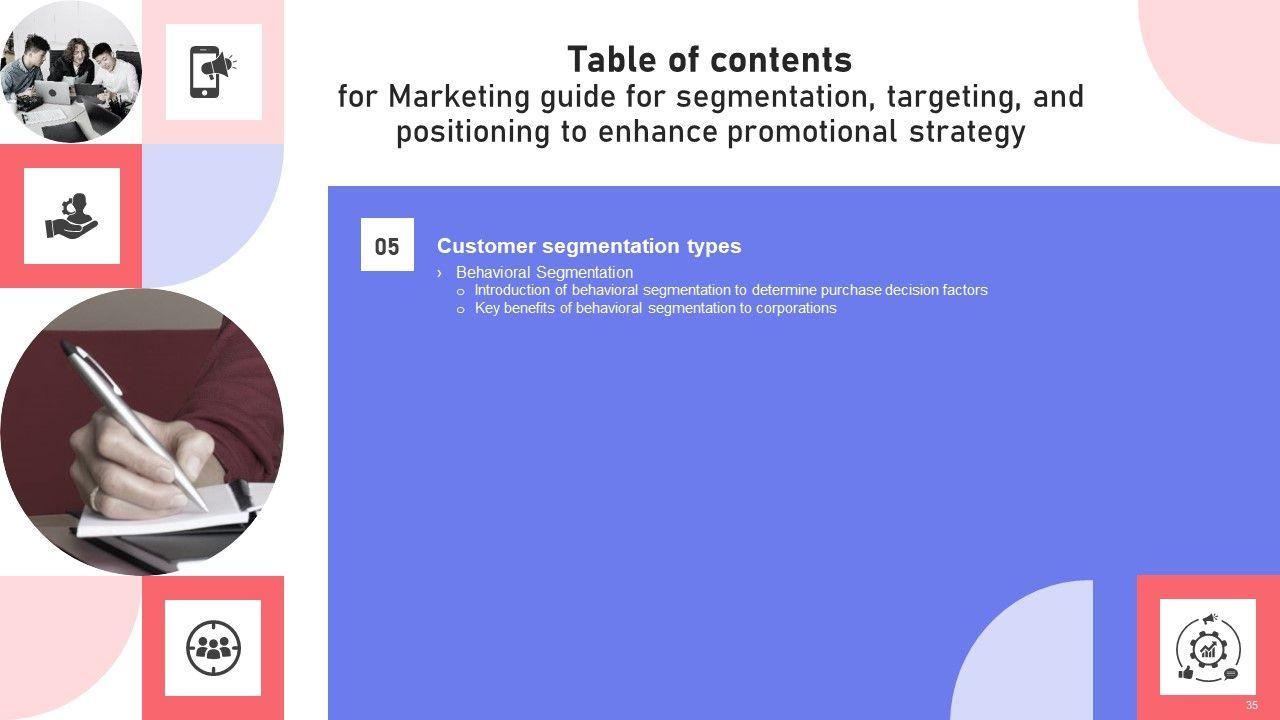 Table of contents
for Marketing guide for segmentation, targeting, and positioning to enhance promotional strategy

05

Customer segmentation types

› Behavioral Segmentation
o Introduction of behavioral segmentation to determine purchase decision factors
o Key benefits of behavioral segmentation to corporations

35